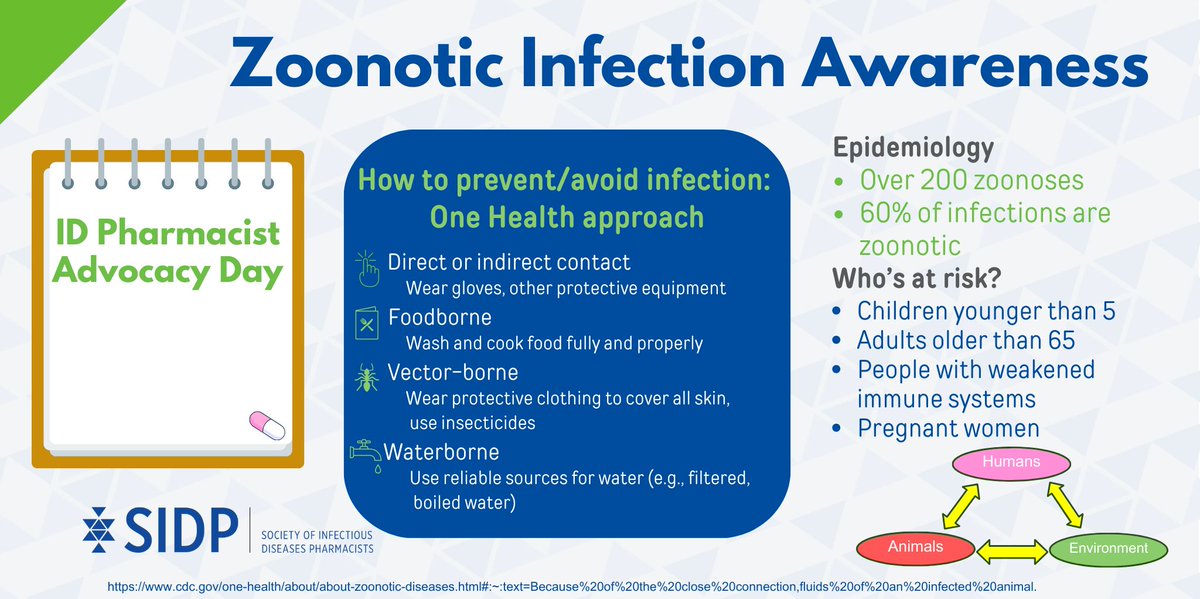 Zoonotic Infection Awareness

ID Pharmacist Advocacy Day

How to prevent/avoid infection: One Health approach

Direct or indirect contact
Wear gloves, other protective equipment

Foodborne
Wash and cook food fully and properly

Vector-borne
Wear protective clothing to cover all skin, use insecticides

Waterborne
Use reliable sources for water (e.g., filtered, boiled water)

Epidemiology
• Over 200 zoonoses
• 60% of infections are zoonotic

Who's at risk?
• Children younger than 5
• Adults older than 65
• People with weakened immune systems
• Pregnant women

Humans
Animals
Environment

SIDP | SOCIETY OF INFECTIOUS DISEASES PHARMACISTS

https://www.cdc.gov/one-health/about/about-zoonotic-diseases.html#:~:text=Because%20of%20the%20close%20connection,fluids%20of%20an%20infected%20animal.